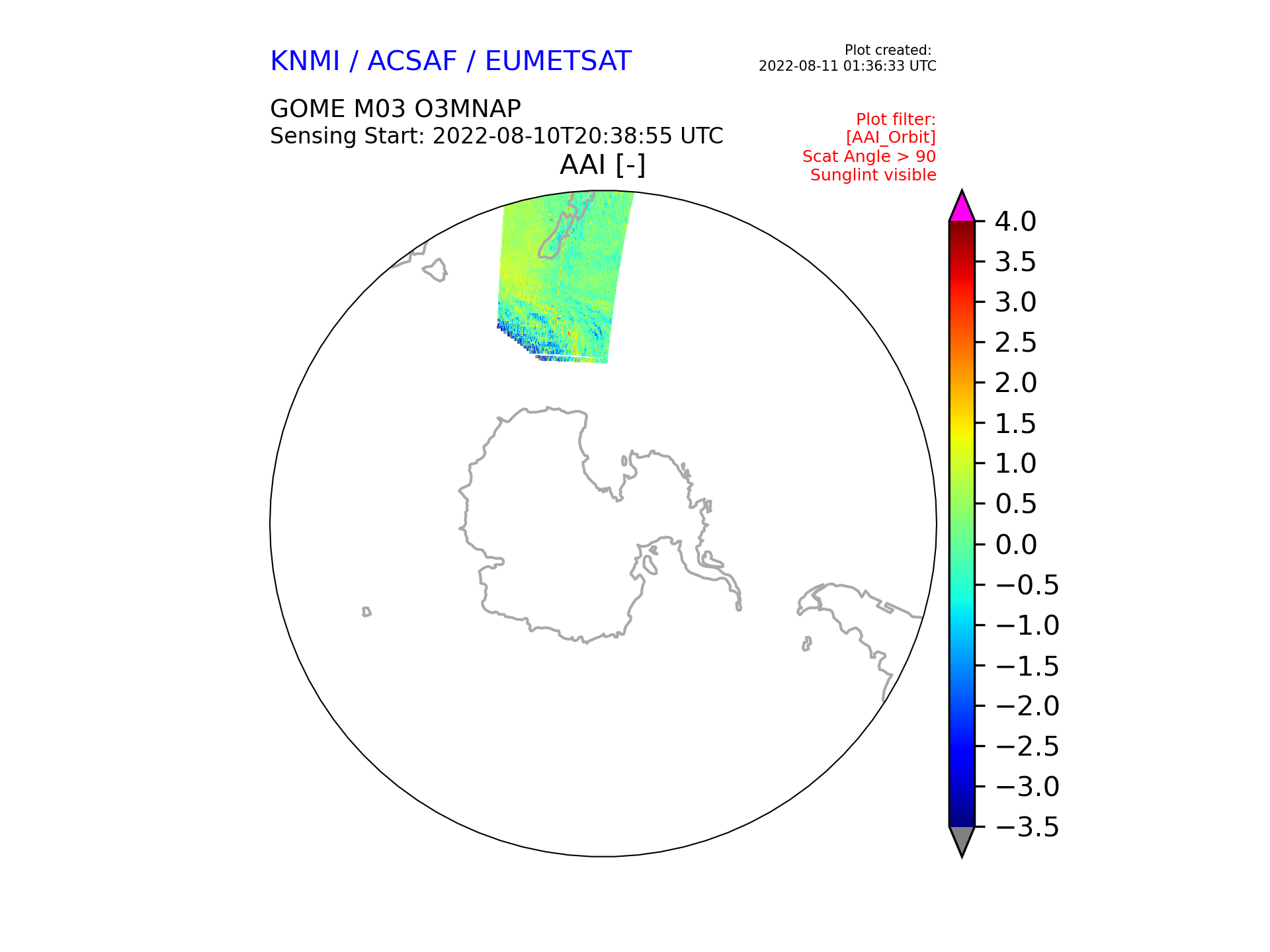 KNMI / ACSAF / EUMETSAT

Plot created:
2022-08-11 01:36:33 UTC

GOME M03 O3MNAP
Sensing Start: 2022-08-10T20:38:55 UTC

Plot filter:
[AAI_Orbit]
Scat Angle > 90
Sunglint visible

AAI [-]

4.0
3.5
3.0
2.5
2.0
1.5
1.0
0.5
0.0
−0.5
−1.0
−1.5
−2.0
−2.5
−3.0
−3.5